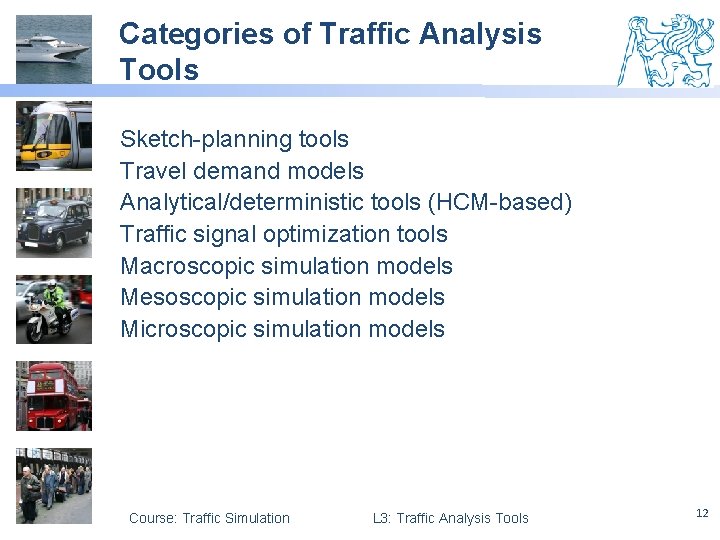 Categories of Traffic Analysis Tools

Sketch-planning tools
Travel demand models
Analytical/deterministic tools (HCM-based)
Traffic signal optimization tools
Macroscopic simulation models
Mesoscopic simulation models
Microscopic simulation models

Course: Traffic Simulation L3: Traffic Analysis Tools 12